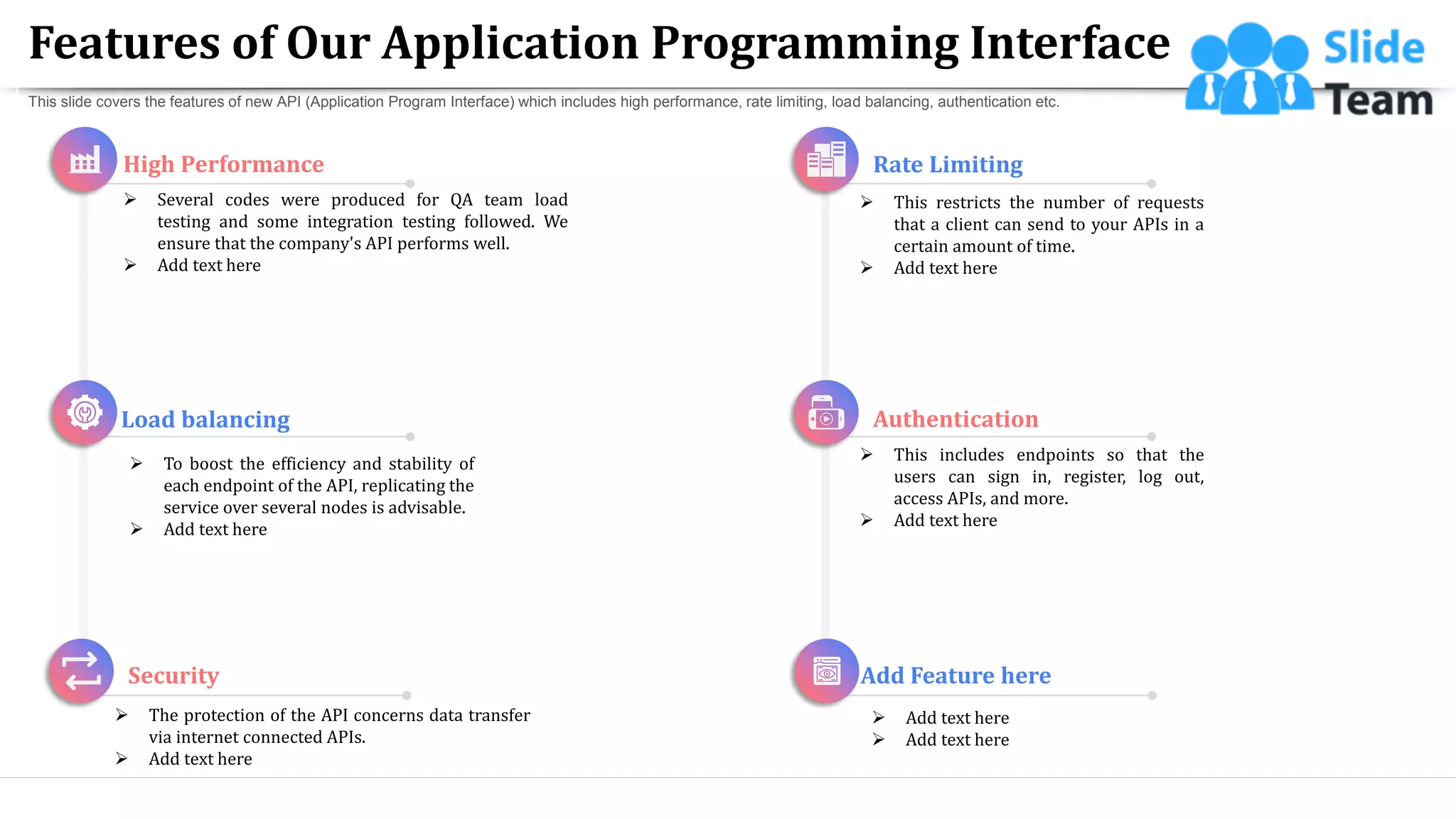 Features of Our Application Programming Interface

Slide Team

This slide covers the features of new API (Application Program Interface) which includes high performance, rate limiting, load balancing, authentication etc.

High Performance

➢ Several codes were produced for QA team load testing and some integration testing followed. We ensure that the company's API performs well.
➢ Add text here

Load balancing

➢ To boost the efficiency and stability of each endpoint of the API, replicating the service over several nodes is advisable.
➢ Add text here

Security

➢ The protection of the API concerns data transfer via internet connected APIs.
➢ Add text here

Rate Limiting

➢ This restricts the number of requests that a client can send to your APIs in a certain amount of time.
➢ Add text here

Authentication

➢ This includes endpoints so that the users can sign in, register, log out, access APIs, and more.
➢ Add text here

Add Feature here

➢ Add text here
➢ Add text here